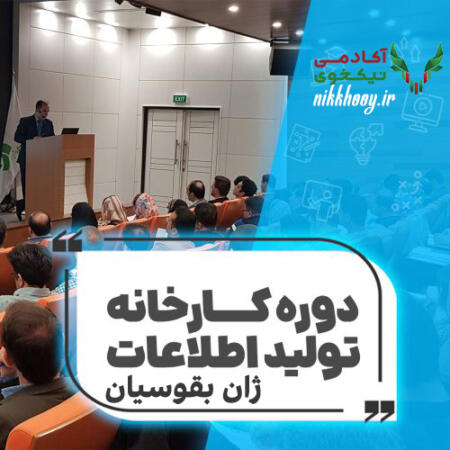 آکادمی
نیکخوی
nikkhooy.ir

EXIT

دوره کارخانه
تولید اطلاعات
ژان بقوسیان